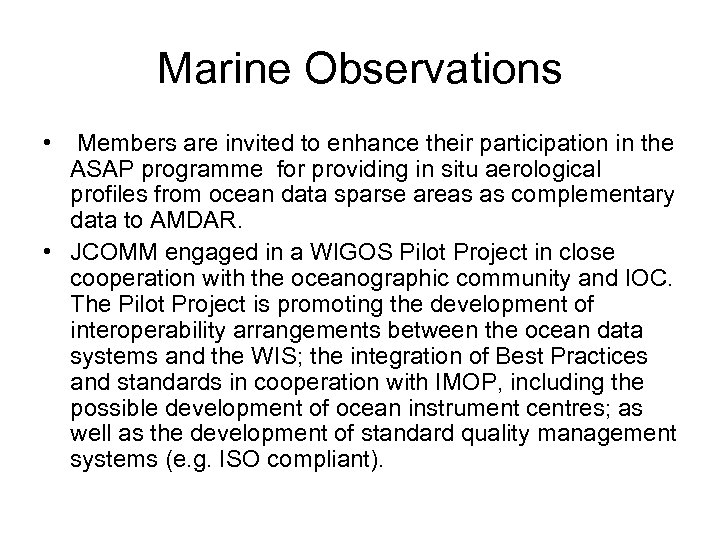 Marine Observations

• Members are invited to enhance their participation in the ASAP programme for providing in situ aerological profiles from ocean data sparse areas as complementary data to AMDAR.

• JCOMM engaged in a WIGOS Pilot Project in close cooperation with the oceanographic community and IOC. The Pilot Project is promoting the development of interoperability arrangements between the ocean data systems and the WIS; the integration of Best Practices and standards in cooperation with IMOP, including the possible development of ocean instrument centres; as well as the development of standard quality management systems (e.g. ISO compliant).